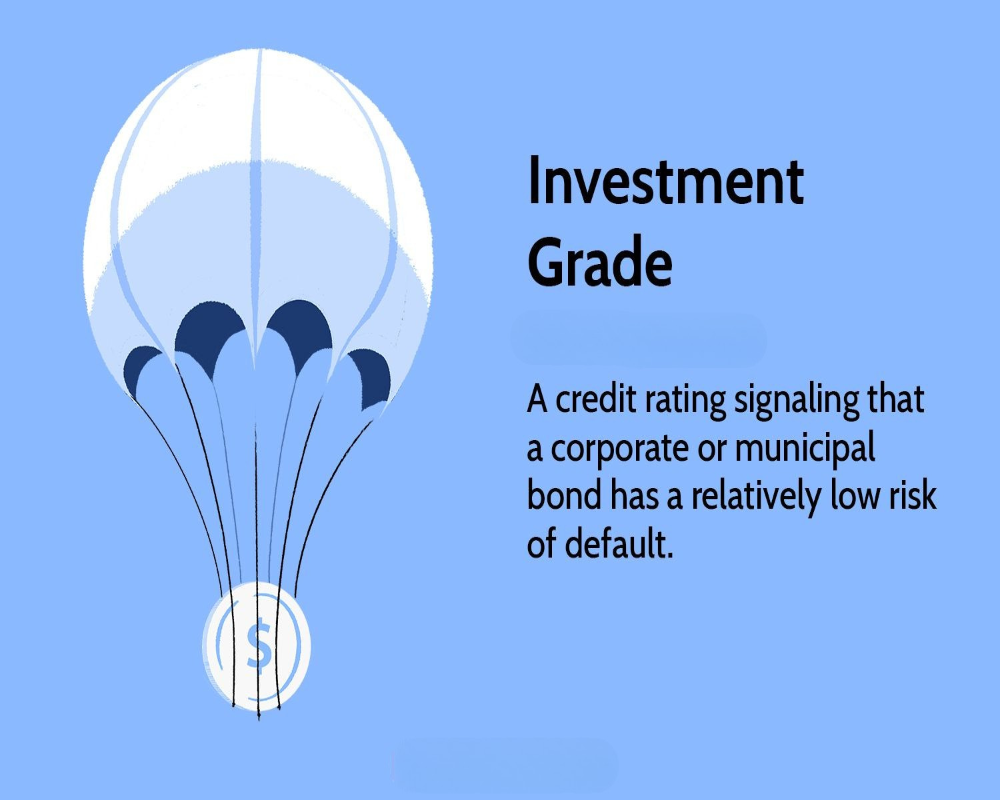 Investment Grade

A credit rating signaling that a corporate or municipal bond has a relatively low risk of default.

$